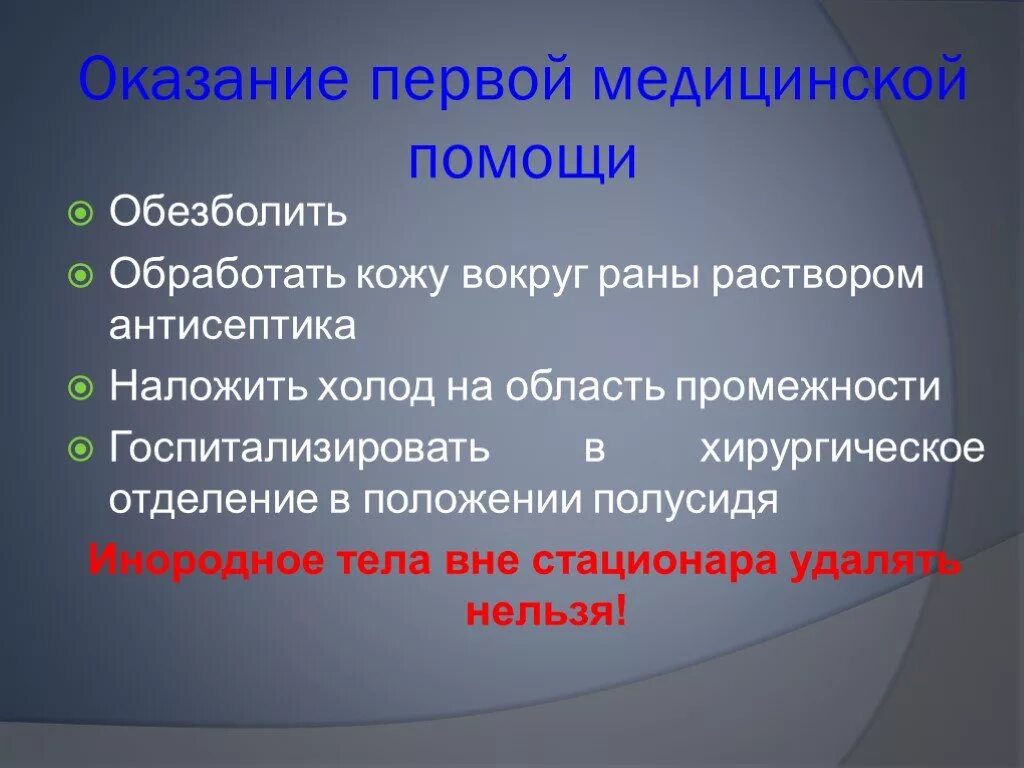 Оказание первой медицинской помощи

Обезболить

Обработать кожу вокруг раны раствором антисептика

Наложить холод на область промежности

Госпитализировать в хирургическое отделение в положении полусидя

Инородное тела вне стационара удалять нельзя!